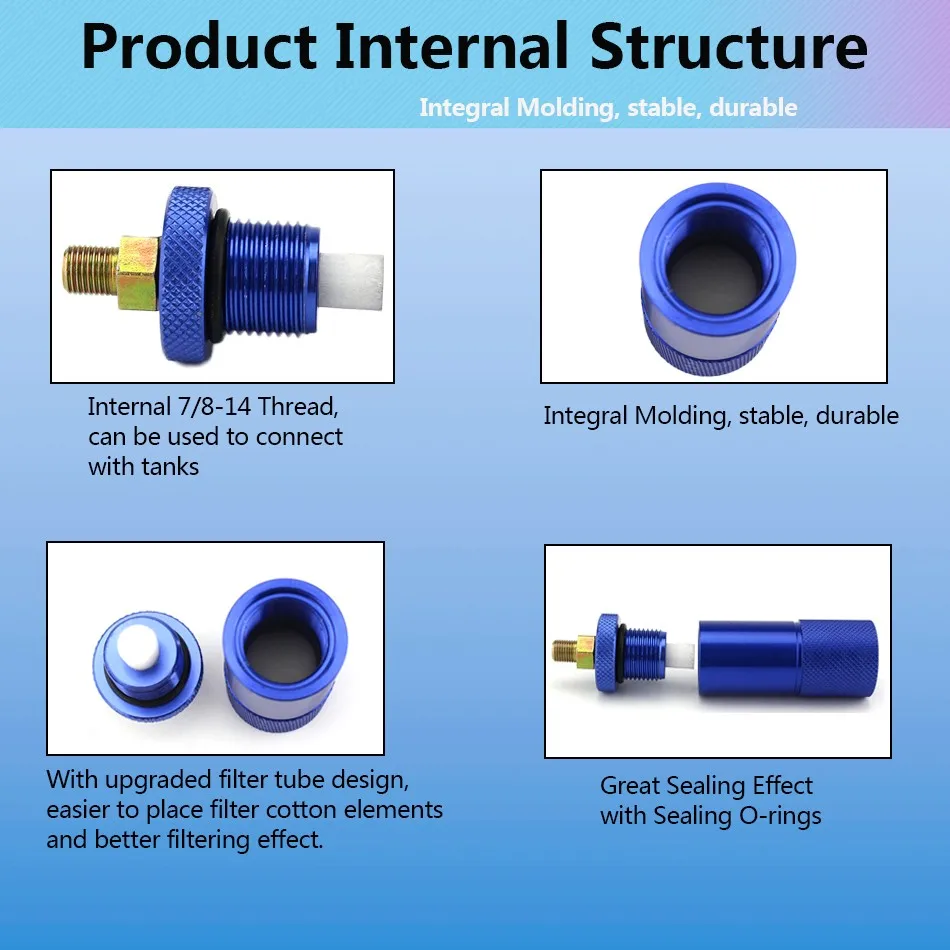 Product Internal Structure

Integral Molding, stable, durable

Internal 7/8-14 Thread, can be used to connect with tanks

Integral Molding, stable, durable

With upgraded filter tube design, easier to place filter cotton elements and better filtering effect.

Great Sealing Effect with Sealing O-rings